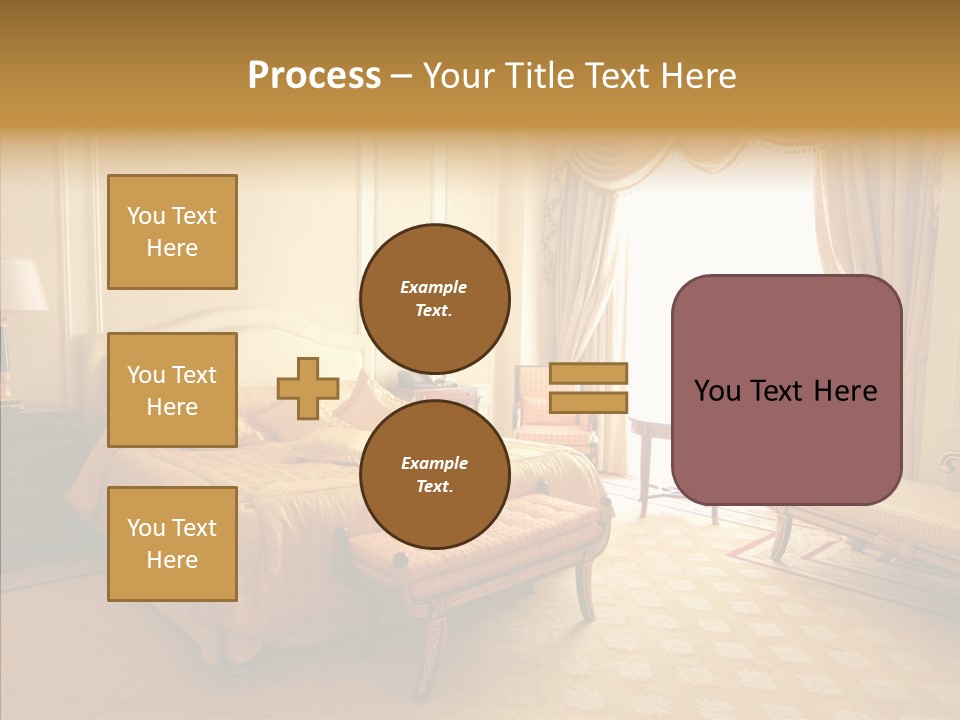 Process – Your Title Text Here

You Text Here

You Text Here

You Text Here

Example Text.

Example Text.

You Text Here